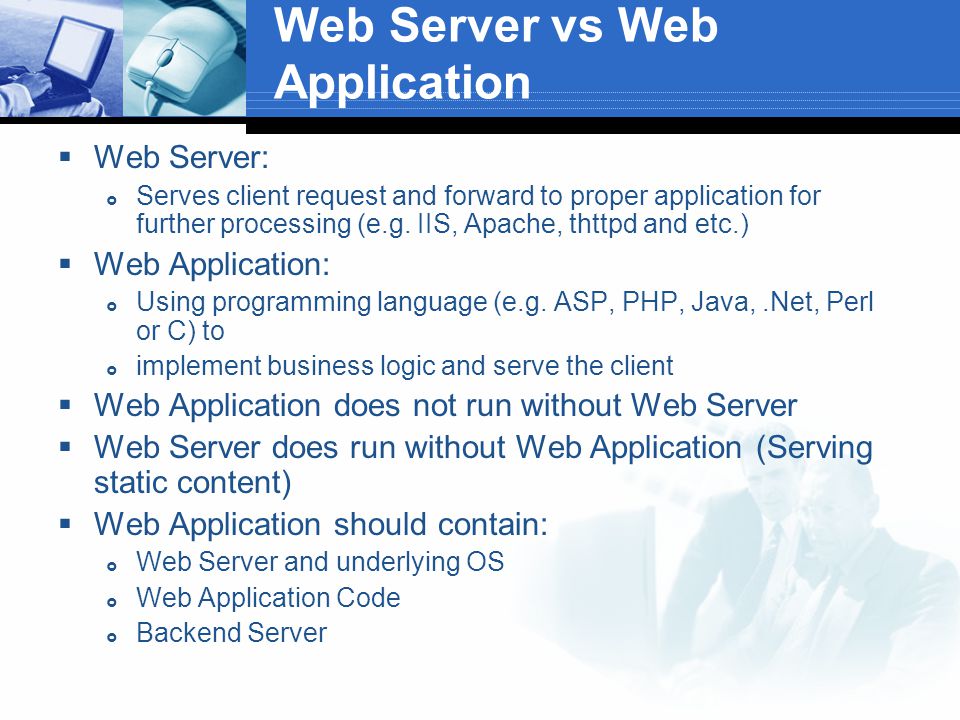 Web Server vs Web Application

- Web Server:
  - Serves client request and forward to proper application for further processing (e.g. IIS, Apache, thttpd and etc.)
- Web Application:
  - Using programming language (e.g. ASP, PHP, Java, .Net, Perl or C) to
  - implement business logic and serve the client
- Web Application does not run without Web Server
- Web Server does run without Web Application (Serving static content)
- Web Application should contain:
  - Web Server and underlying OS
  - Web Application Code
  - Backend Server